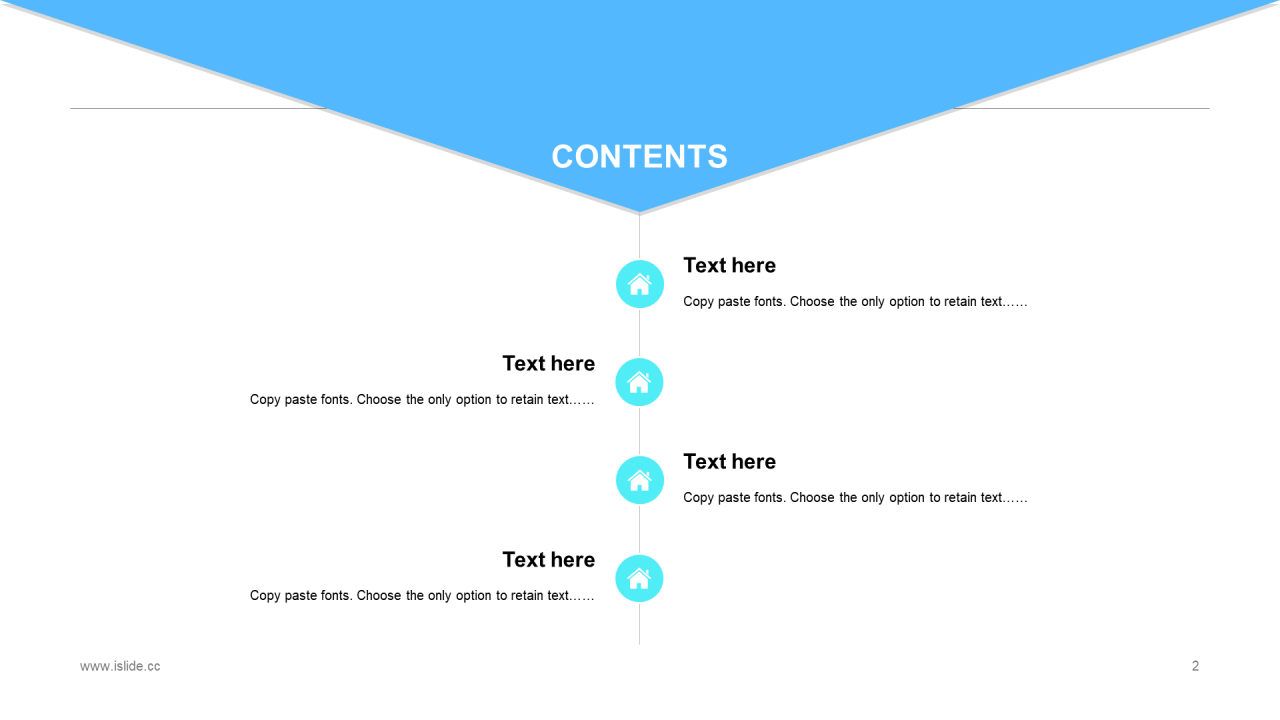 CONTENTS

Text here

Copy paste fonts. Choose the only option to retain text……

Text here

Copy paste fonts. Choose the only option to retain text……

Text here

Copy paste fonts. Choose the only option to retain text……

Text here

Copy paste fonts. Choose the only option to retain text……

www.islide.cc

2